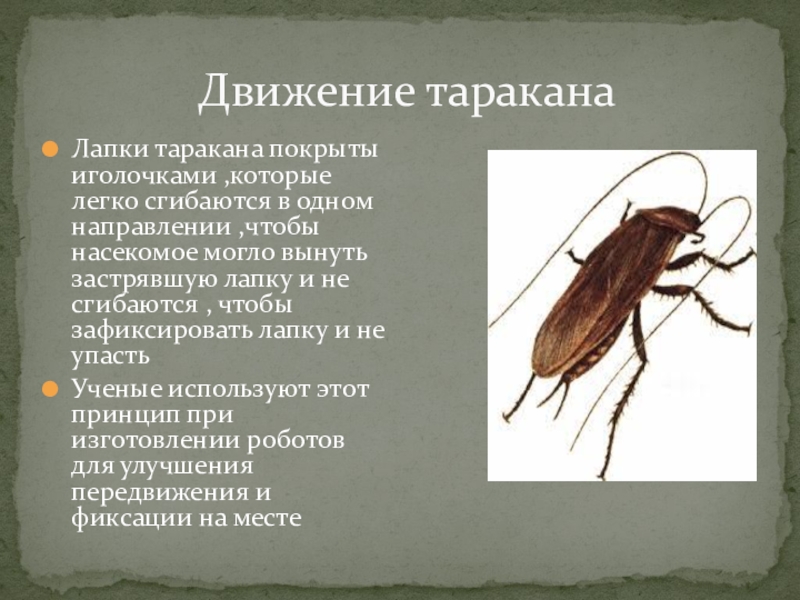 Движение таракана

Лапки таракана покрыты иголочками ,которые легко сгибаются в одном направлении ,чтобы насекомое могло вынуть застрявшую лапку и не сгибаются , чтобы зафиксировать лапку и не упасть

Ученые используют этот принцип при изготовлении роботов для улучшения передвижения и фиксации на месте